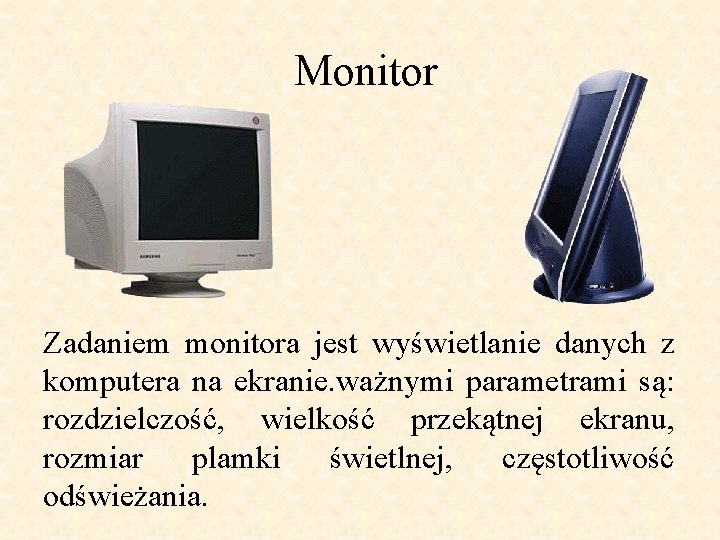 Monitor

SAMSUNG

Zadaniem monitora jest wyświetlanie danych z komputera na ekranie.ważnymi parametrami są: rozdzielczość, wielkość przekątnej ekranu, rozmiar plamki świetlnej, częstotliwość odświeżania.